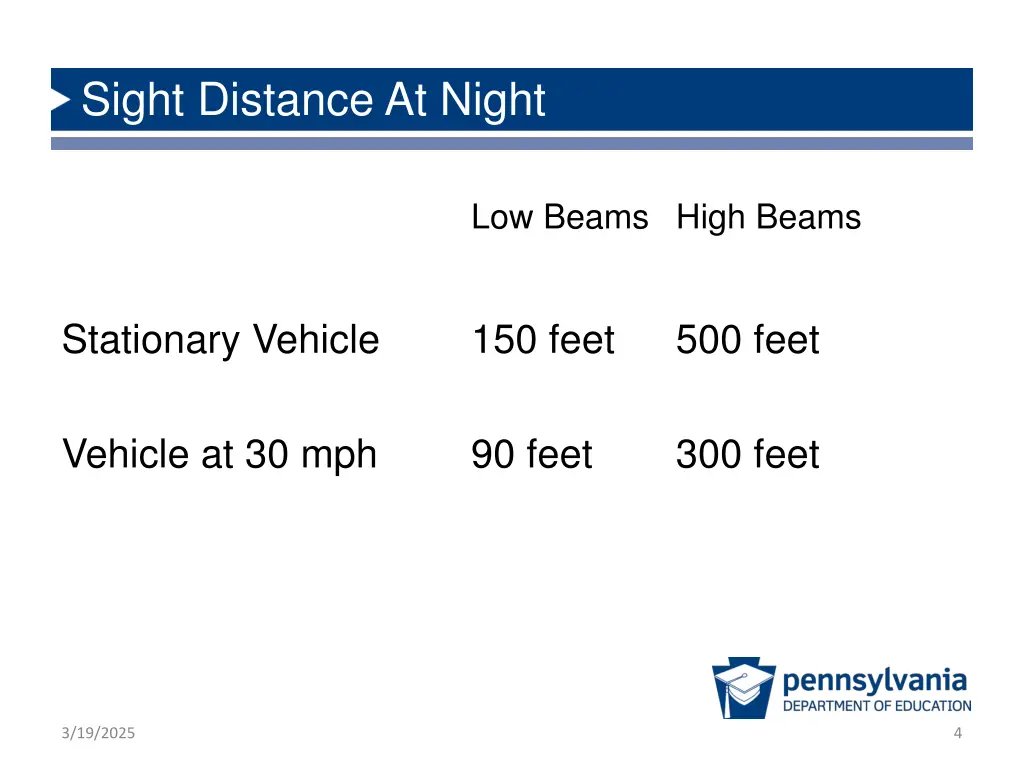 Sight Distance At Night

| | Low Beams | High Beams |
|---|---|---|
| Stationary Vehicle | 150 feet | 500 feet |
| Vehicle at 30 mph | 90 feet | 300 feet |

pennsylvania
DEPARTMENT OF EDUCATION

3/19/2025

4